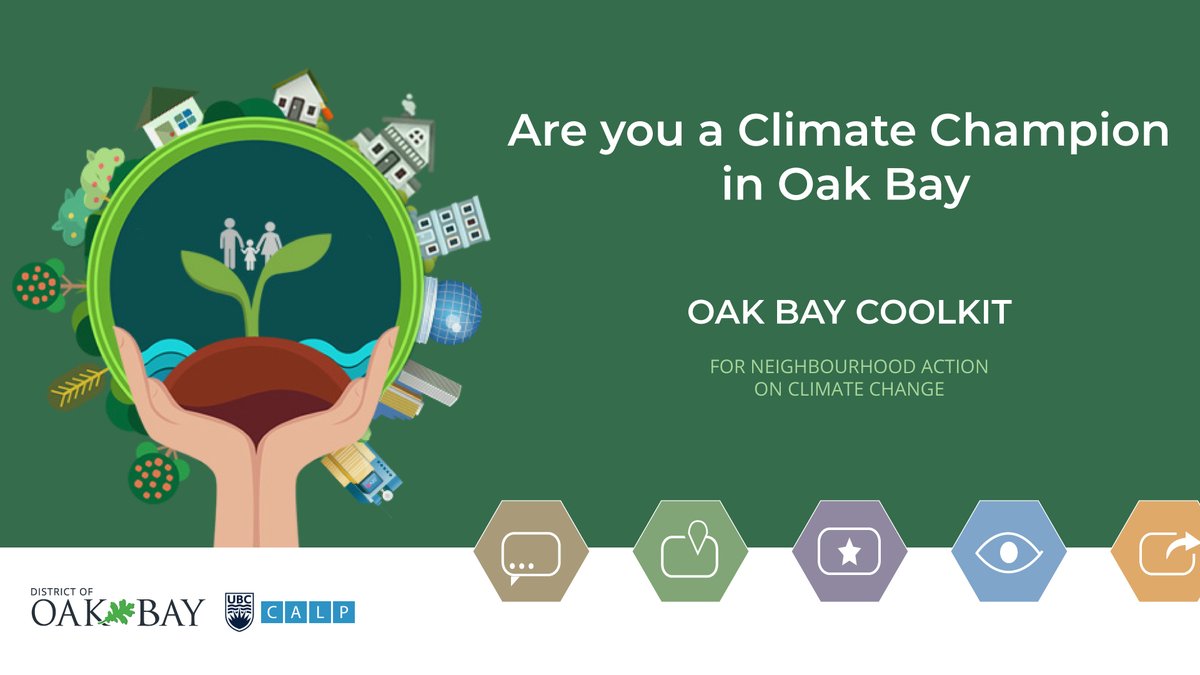 Are you a Climate Champion in Oak Bay

OAK BAY COOLKIT

FOR NEIGHBOURHOOD ACTION ON CLIMATE CHANGE

DISTRICT OF OAK BAY

UBC

CALP